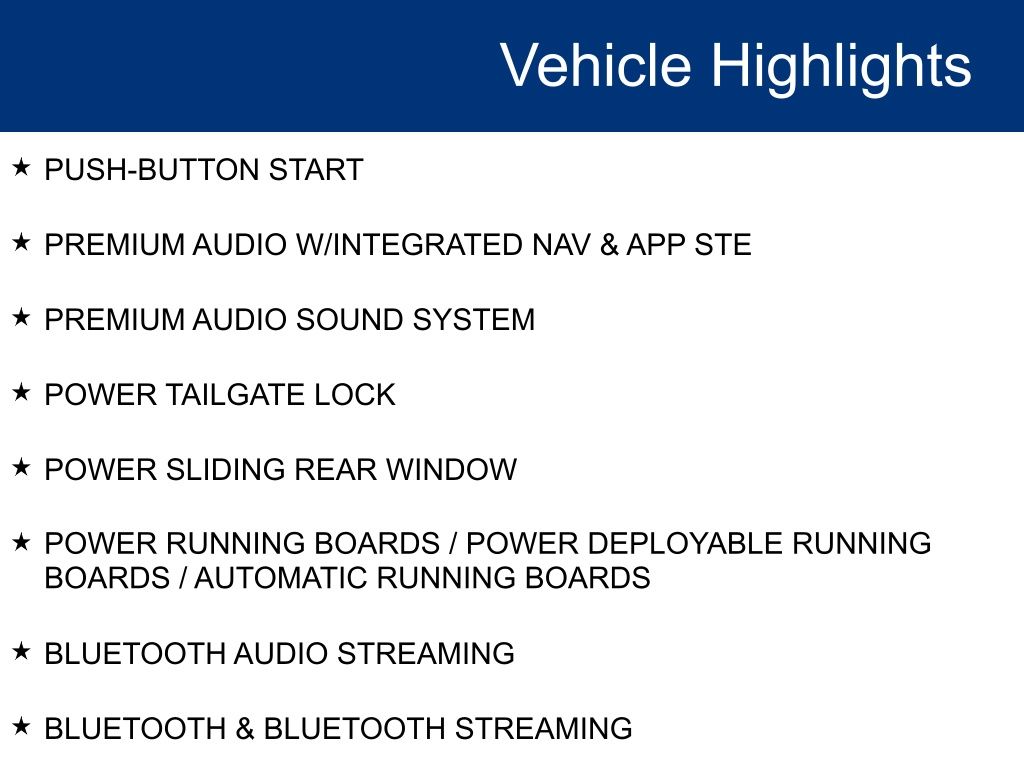 Vehicle Highlights

★ PUSH-BUTTON START

★ PREMIUM AUDIO W/INTEGRATED NAV & APP STE

★ PREMIUM AUDIO SOUND SYSTEM

★ POWER TAILGATE LOCK

★ POWER SLIDING REAR WINDOW

★ POWER RUNNING BOARDS / POWER DEPLOYABLE RUNNING BOARDS / AUTOMATIC RUNNING BOARDS

★ BLUETOOTH AUDIO STREAMING

★ BLUETOOTH & BLUETOOTH STREAMING